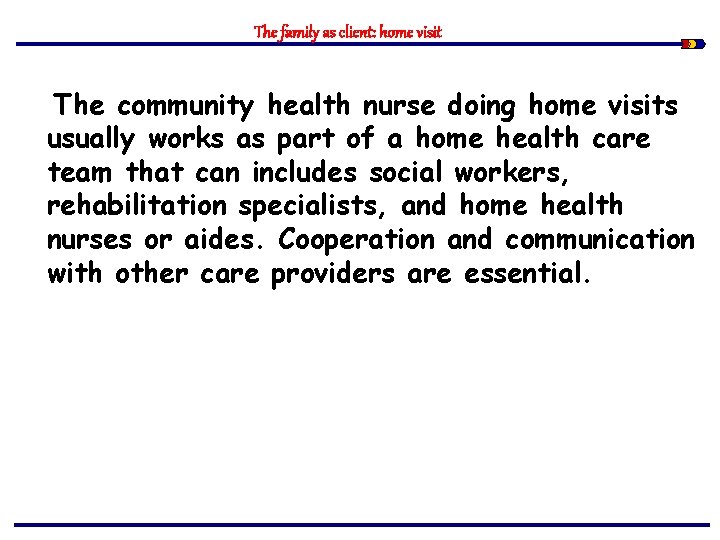 The family as client: home visit

The community health nurse doing home visits usually works as part of a home health care team that can includes social workers, rehabilitation specialists, and home health nurses or aides. Cooperation and communication with other care providers are essential.